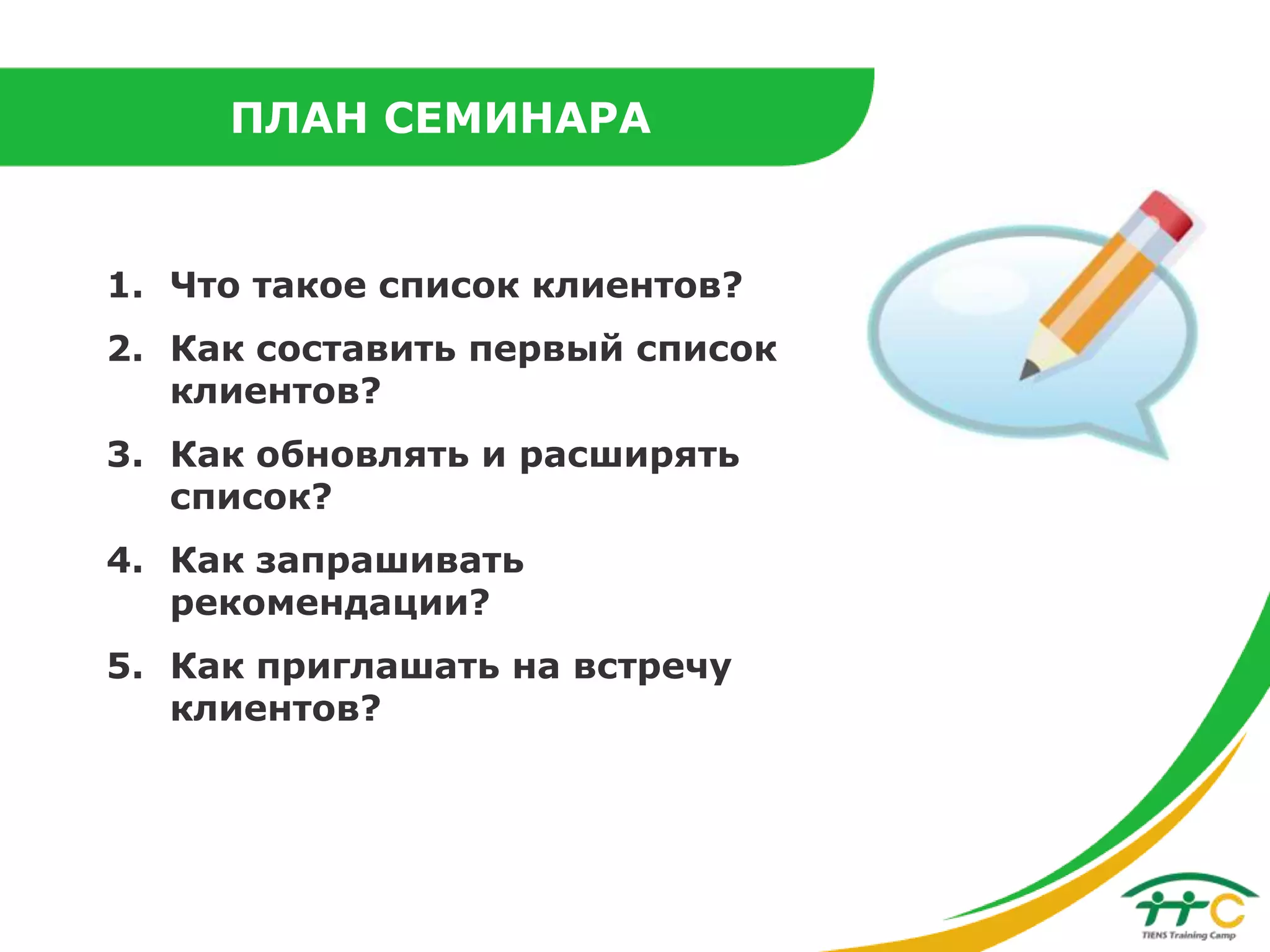 ПЛАН СЕМИНАРА

1. Что такое список клиентов?
2. Как составить первый список клиентов?
3. Как обновлять и расширять список?
4. Как запрашивать рекомендации?
5. Как приглашать на встречу клиентов?

TTC
TIENS Training Camp